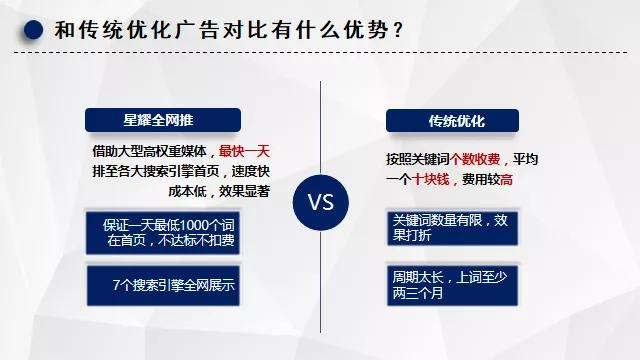 和传统优化广告对比有什么优势？

星耀全网推

借助大型高权重媒体，最快一天排至各大搜索引擎首页，速度快成本低，效果显著

保证一天最低1000个词在首页，不达标不扣费

7个搜索引擎全网展示

VS

传统优化

按照关键词个数收费，平均一个十块钱，费用较高

关键词数量有限，效果打折

周期太长，上词至少两三个月